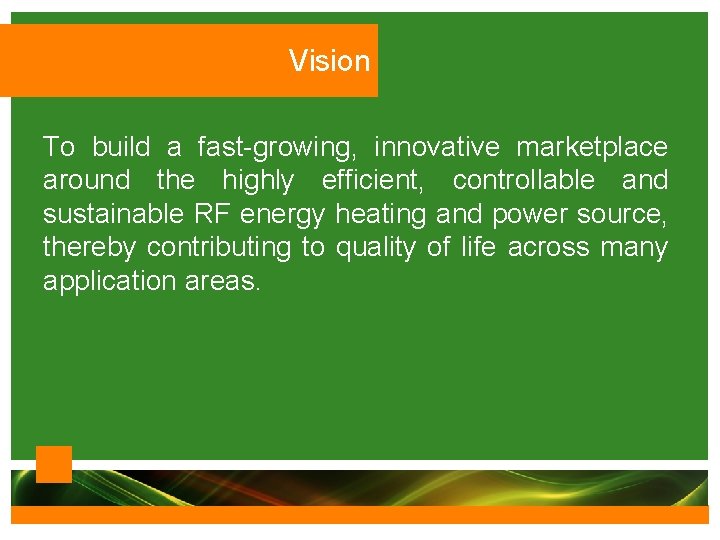 Vision

To build a fast-growing, innovative marketplace around the highly efficient, controllable and sustainable RF energy heating and power source, thereby contributing to quality of life across many application areas.